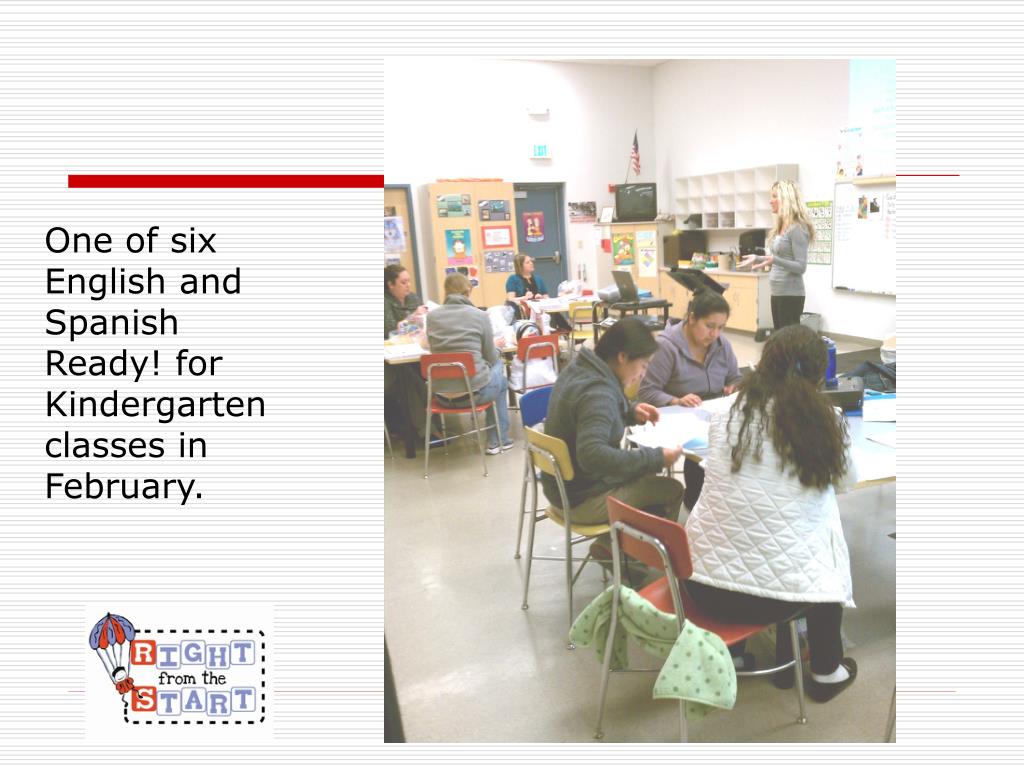 One of six English and Spanish Ready! for Kindergarten classes in February.

RIGHT from the START